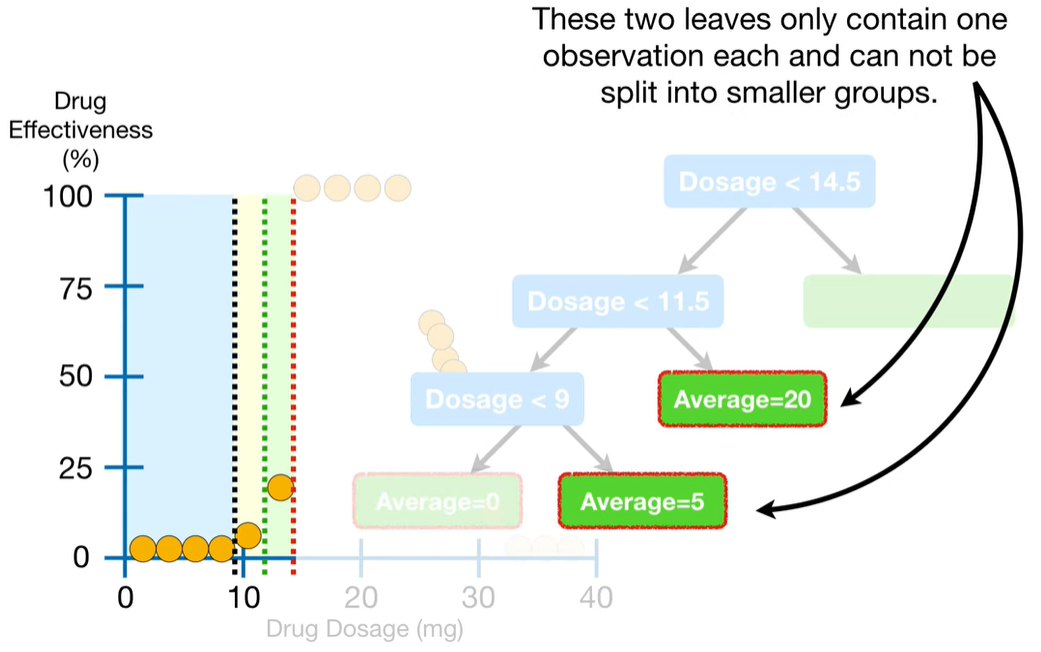 These two leaves only contain one observation each and can not be split into smaller groups.

Drug Effectiveness (%)

100

75

50

25

0

0

10

20

30

40

Drug Dosage (mg)

Dosage < 14.5

Dosage < 11.5

Dosage < 9

Average=20

Average=0

Average=5